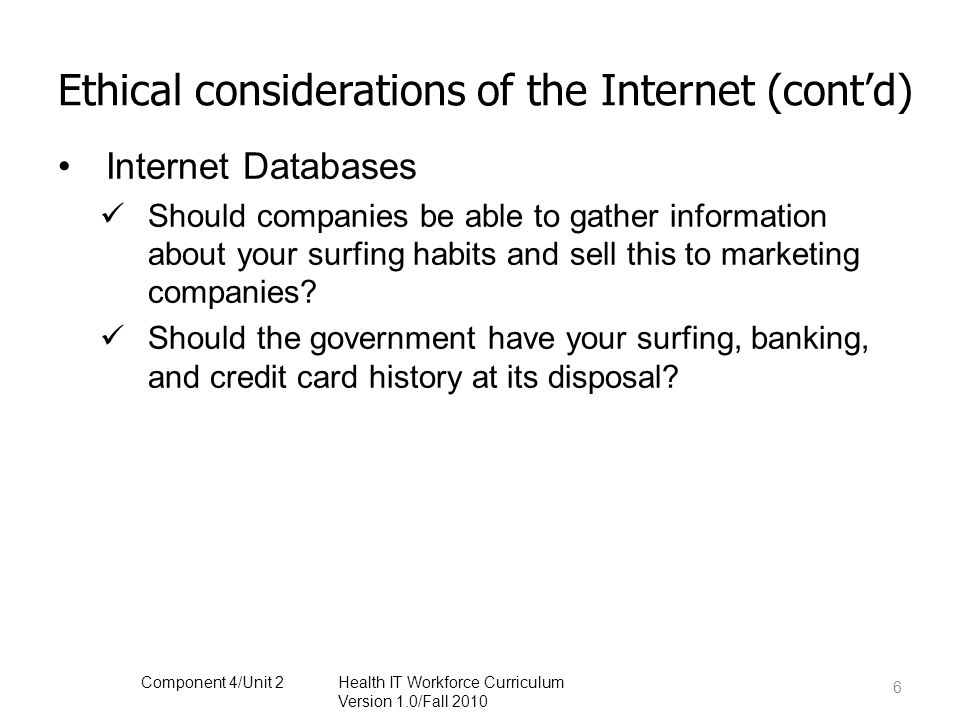 Ethical considerations of the Internet (cont'd)

• Internet Databases

✓ Should companies be able to gather information about your surfing habits and sell this to marketing companies?

✓ Should the government have your surfing, banking, and credit card history at its disposal?

Component 4/Unit 2

Health IT Workforce Curriculum Version 1.0/Fall 2010

6